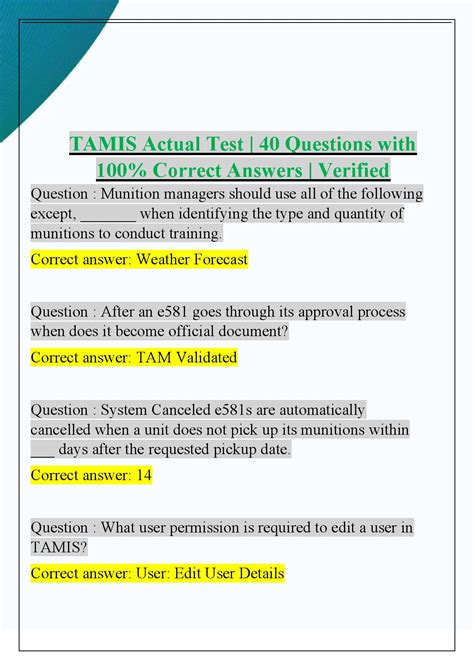 TAMIS Actual Test | 40 Questions with 100% Correct Answers | Verified

Question : Munition managers should use all of the following except, _______ when identifying the type and quantity of munitions to conduct training.

Correct answer: Weather Forecast

Question : After an e581 goes through its approval process when does it become official document?

Correct answer: TAM Validated

Question : System Canceled e581s are automatically cancelled when a unit does not pick up its munitions within ___ days after the requested pickup date.

Correct answer: 14

Question : What user permission is required to edit a user in TAMIS?

Correct answer: User: Edit User Details